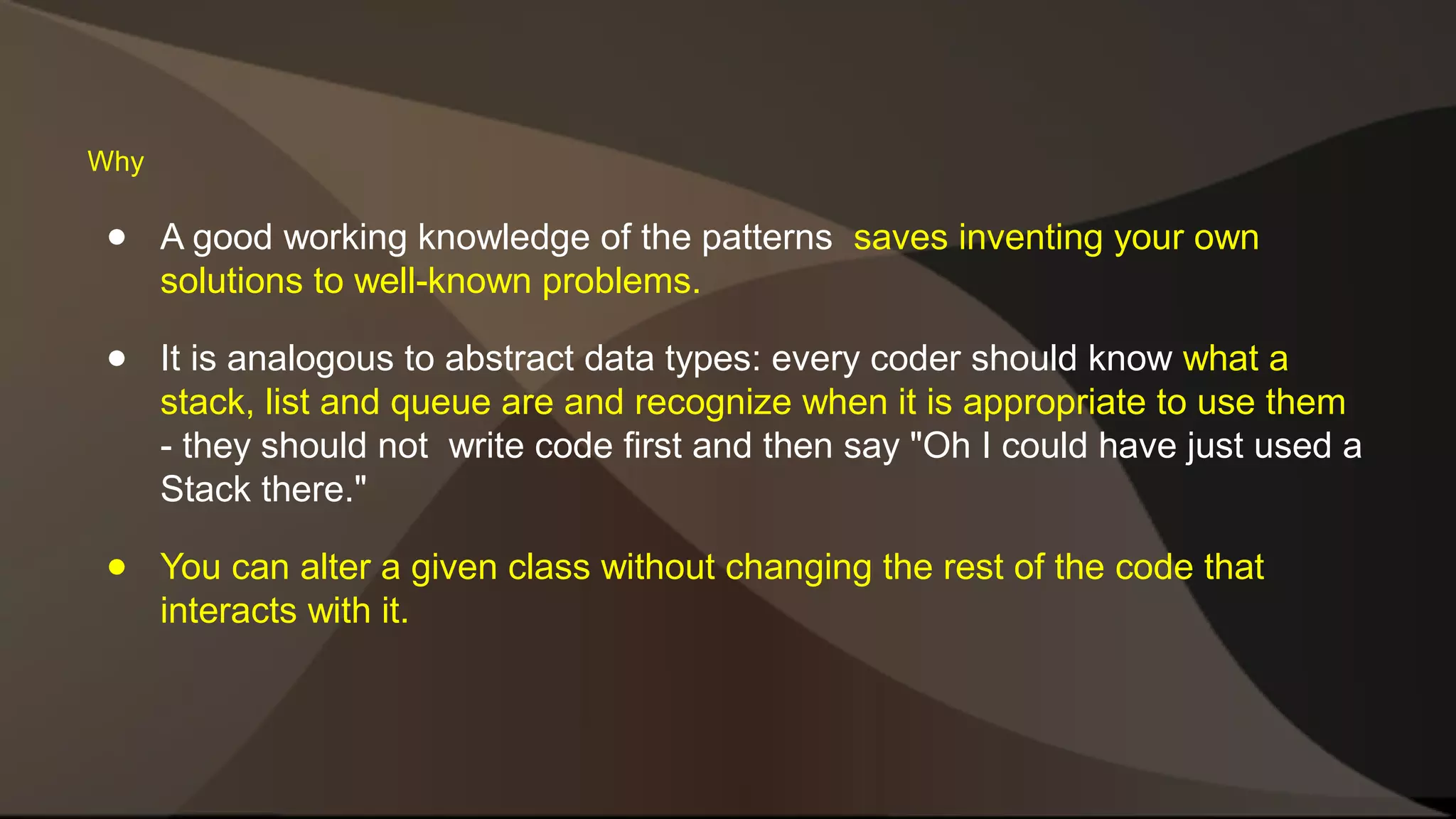 Why

● A good working knowledge of the patterns saves inventing your own solutions to well-known problems.

● It is analogous to abstract data types: every coder should know what a stack, list and queue are and recognize when it is appropriate to use them - they should not write code first and then say "Oh I could have just used a Stack there."

● You can alter a given class without changing the rest of the code that interacts with it.